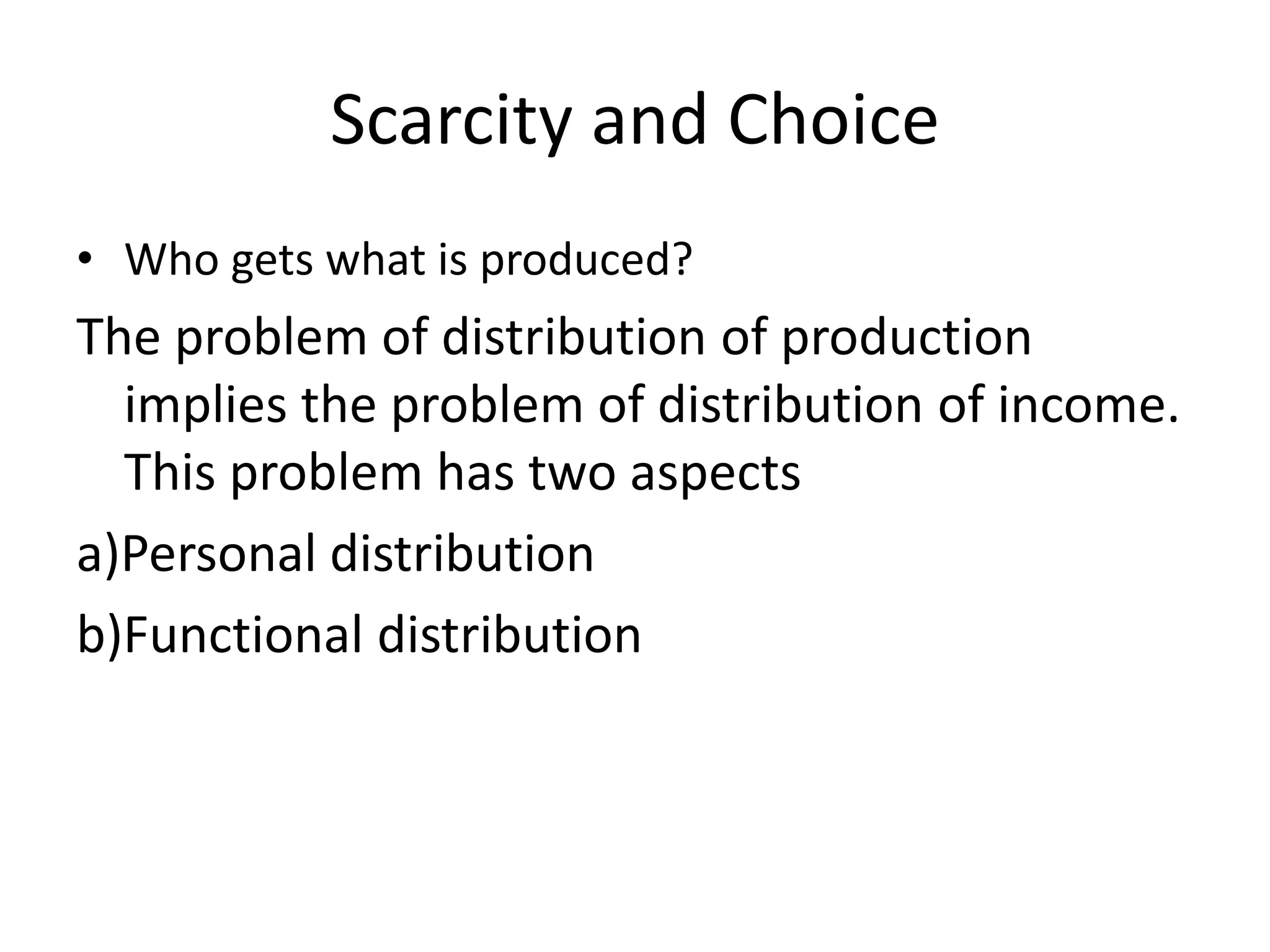 Scarcity and Choice

• Who gets what is produced?

The problem of distribution of production implies the problem of distribution of income. This problem has two aspects

a)Personal distribution

b)Functional distribution